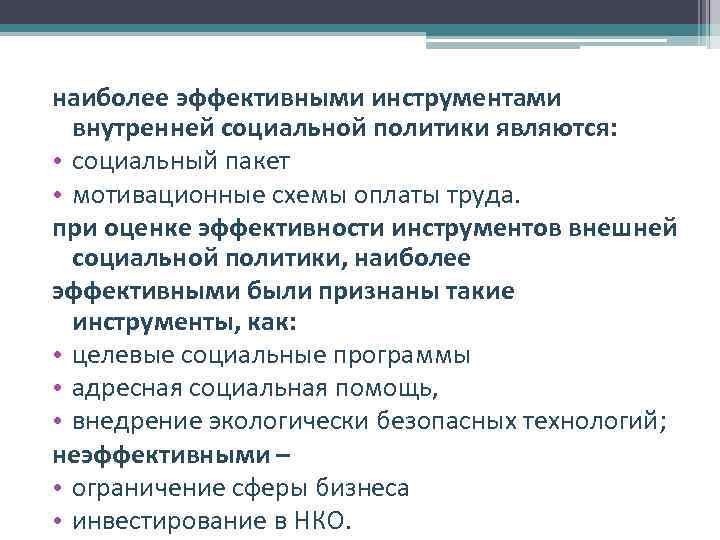 наиболее эффективными инструментами внутренней социальной политики являются:

• социальный пакет
• мотивационные схемы оплаты труда.

при оценке эффективности инструментов внешней социальной политики, наиболее

эффективными были признаны такие инструменты, как:

• целевые социальные программы
• адресная социальная помощь,
• внедрение экологически безопасных технологий;

неэффективными –

• ограничение сферы бизнеса
• инвестирование в НКО.